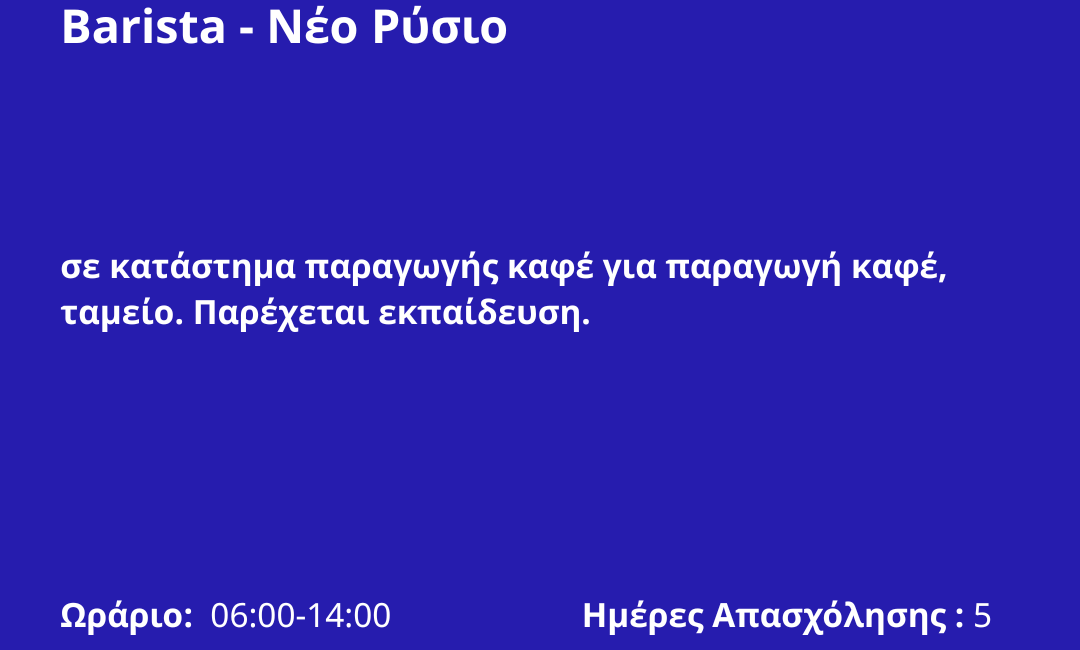 Barista - Νέο Ρύσιο

σε κατάστημα παραγωγής καφέ για παραγωγή καφέ, ταμείο. Παρέχεται εκπαίδευση.

Ωράριο: 06:00-14:00

Ημέρες Απασχόλησης : 5